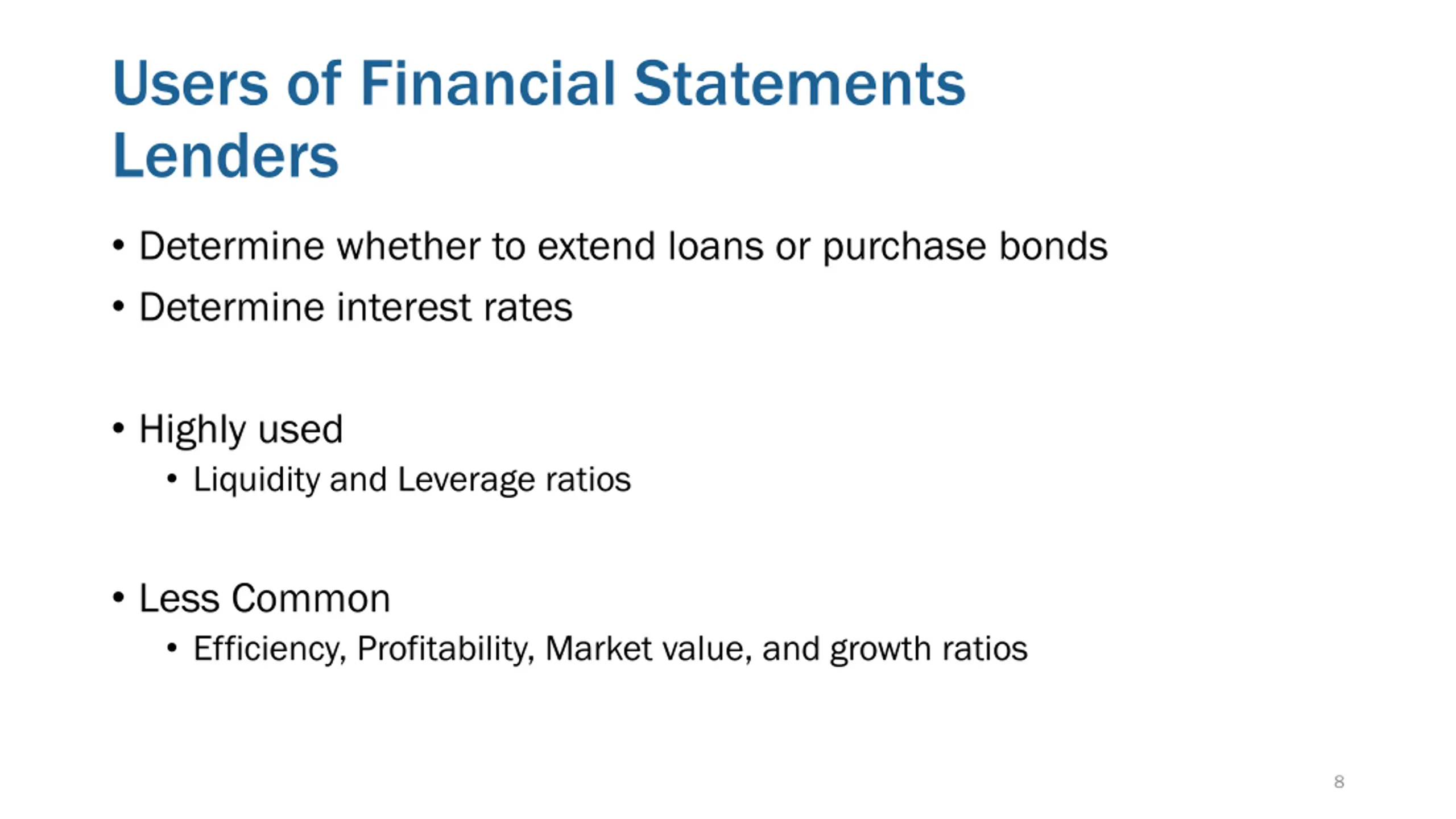 Users of Financial Statements
Lenders

• Determine whether to extend loans or purchase bonds
• Determine interest rates

• Highly used
  • Liquidity and Leverage ratios

• Less Common
  • Efficiency, Profitability, Market value, and growth ratios

8